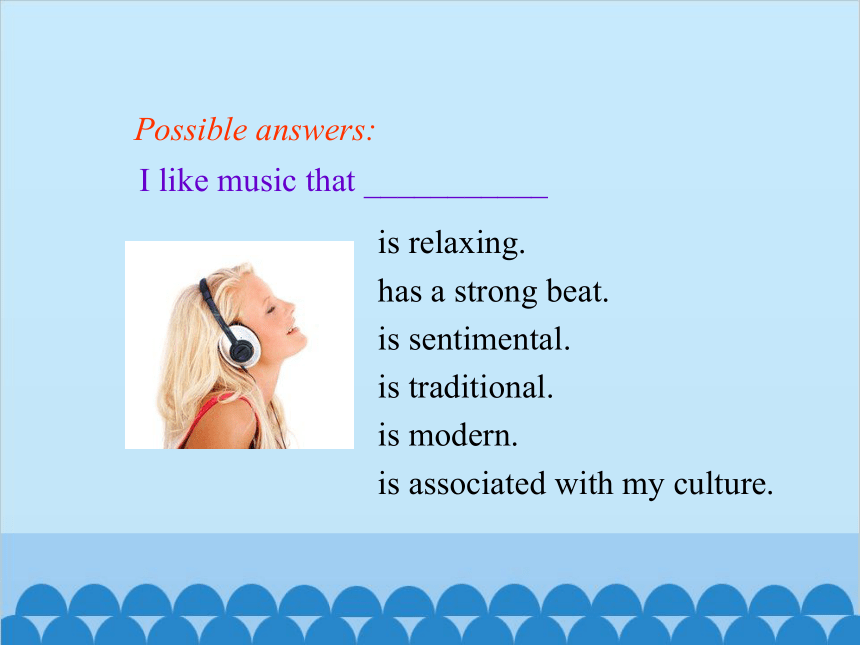 Possible answers:

I like music that ___________

is relaxing.
has a strong beat.
is sentimental.
is traditional.
is modern.
is associated with my culture.